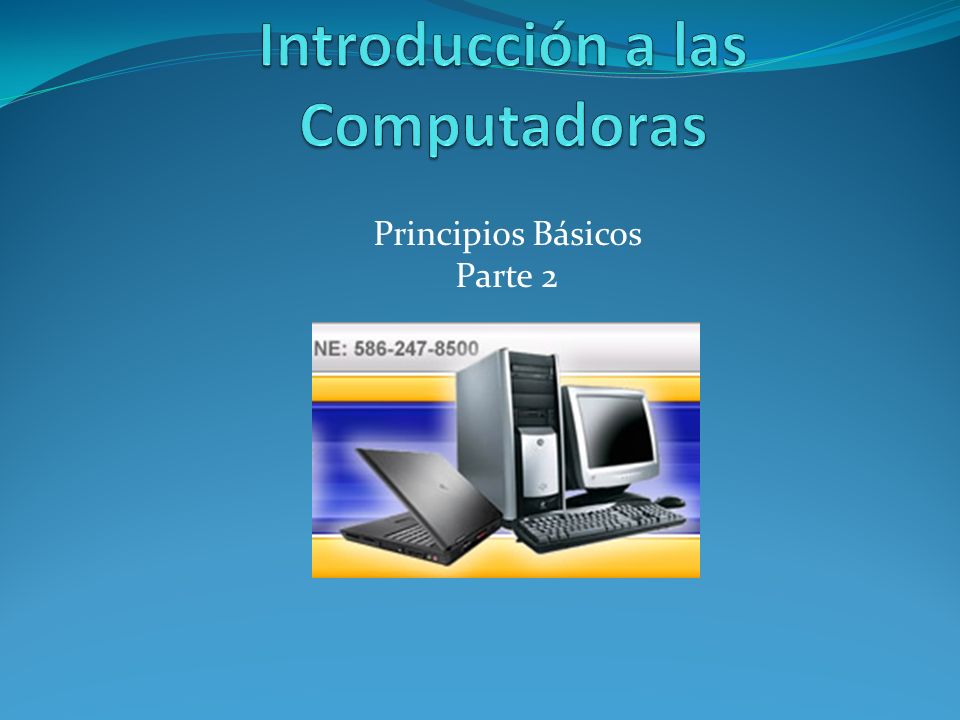 Introducción a las Computadoras

Principios Básicos
Parte 2

NE: 586-247-8500